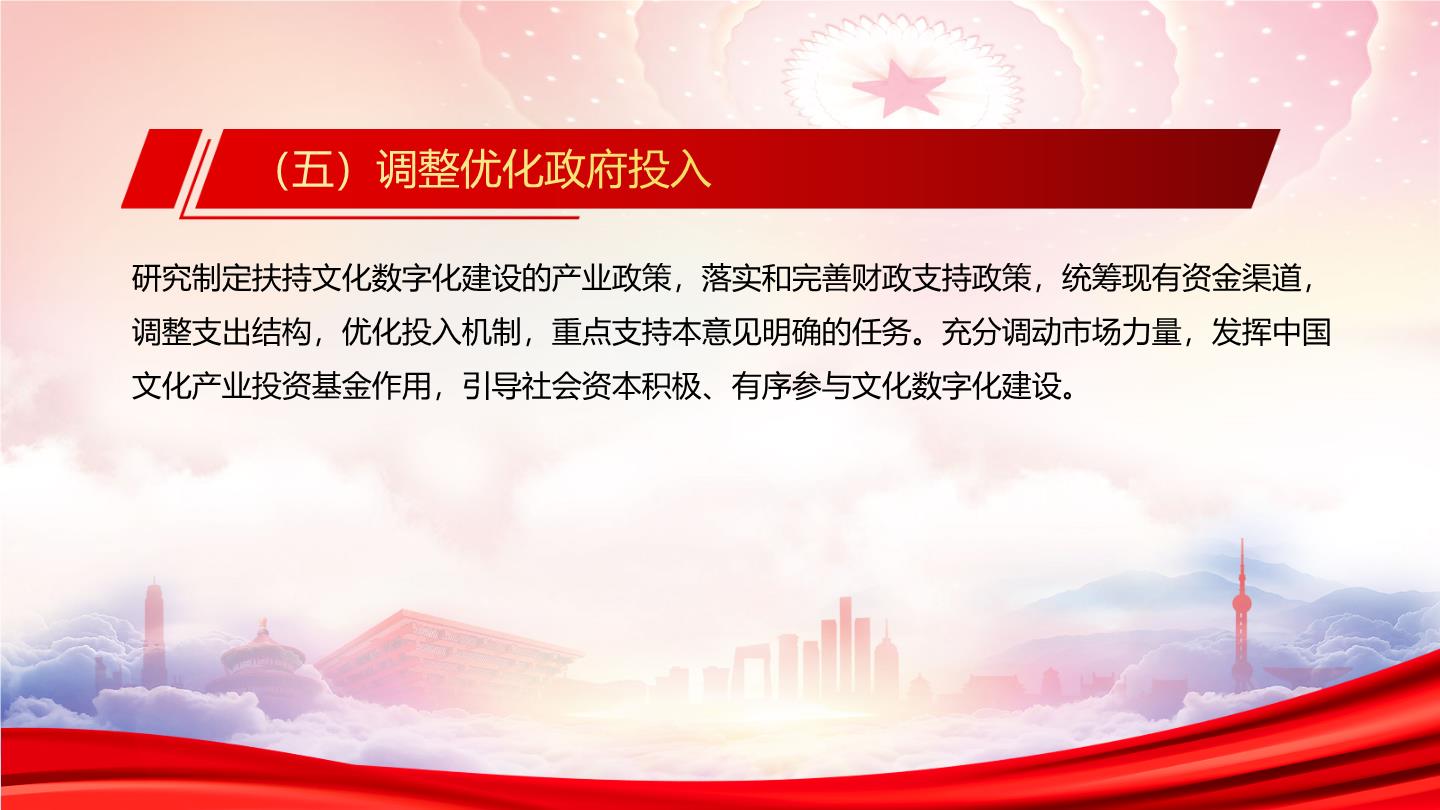 （五）调整优化政府投入

研究制定扶持文化数字化建设的产业政策，落实和完善财政支持政策，统筹现有资金渠道，调整支出结构，优化投入机制，重点支持本意见明确的任务。充分调动市场力量，发挥中国文化产业投资基金作用，引导社会资本积极、有序参与文化数字化建设。